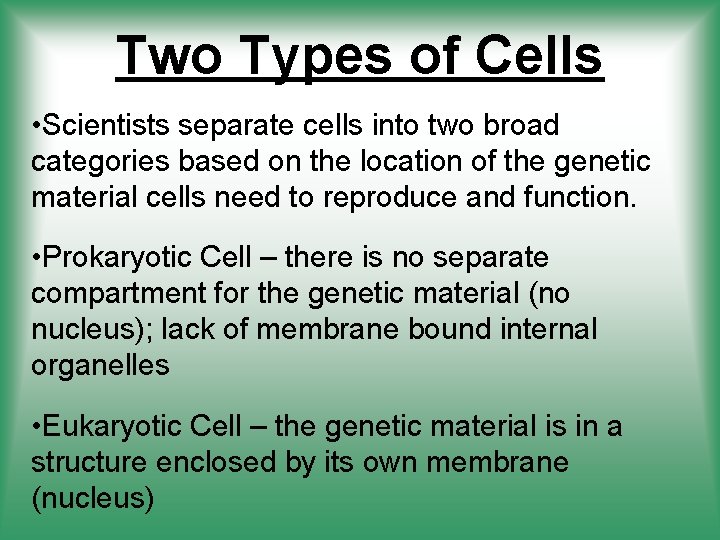 Two Types of Cells

•Scientists separate cells into two broad categories based on the location of the genetic material cells need to reproduce and function.

•Prokaryotic Cell – there is no separate compartment for the genetic material (no nucleus); lack of membrane bound internal organelles

•Eukaryotic Cell – the genetic material is in a structure enclosed by its own membrane (nucleus)